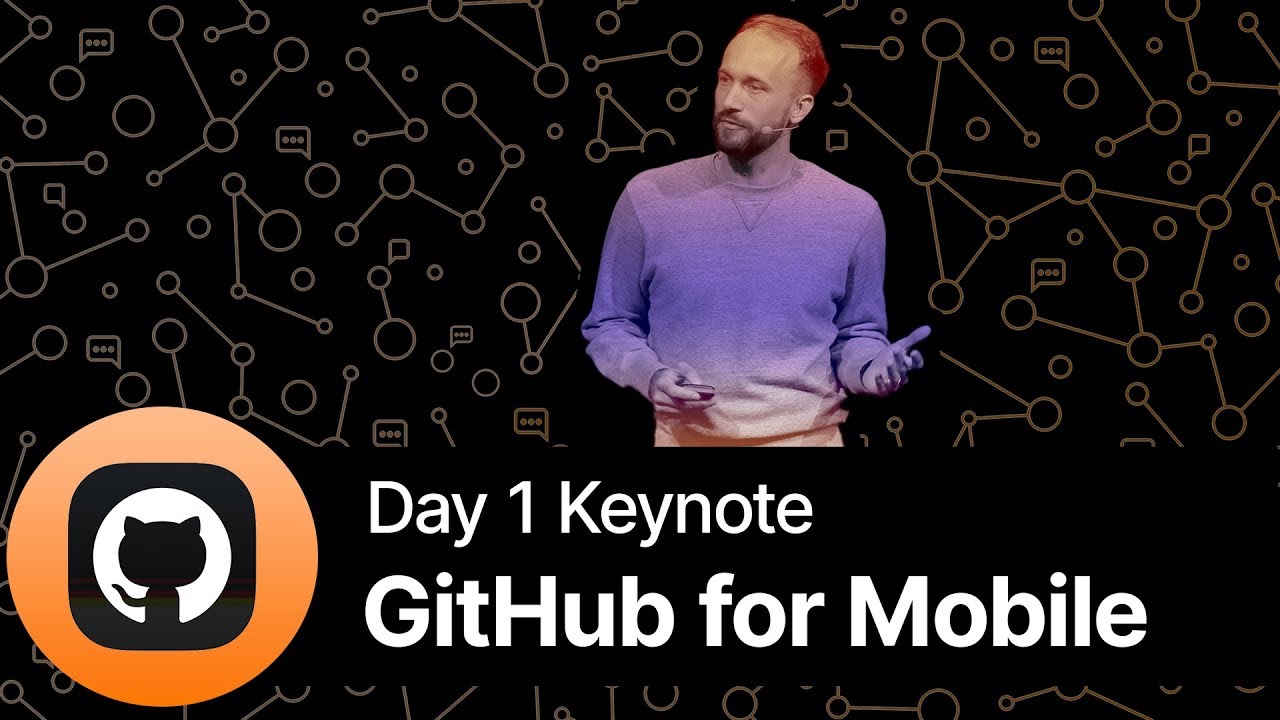 Day 1 Keynote
GitHub for Mobile